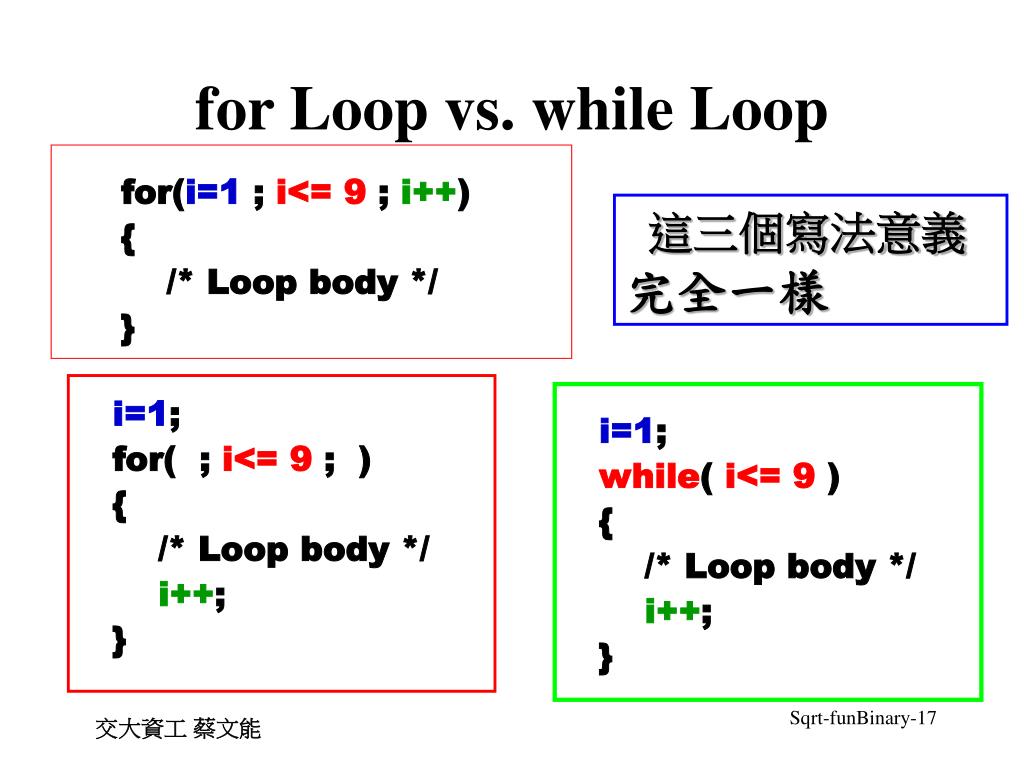 for Loop vs. while Loop

for(i=1 ; i<= 9 ; i++)
{
/* Loop body */
}

這三個寫法意義完全一樣

i=1;
for( ; i<= 9 ; )
{
/* Loop body */
i++;
}

i=1;
while( i<= 9 )
{
/* Loop body */
i++;
}

交大資工 蔡文能

Sqrt-funBinary-17